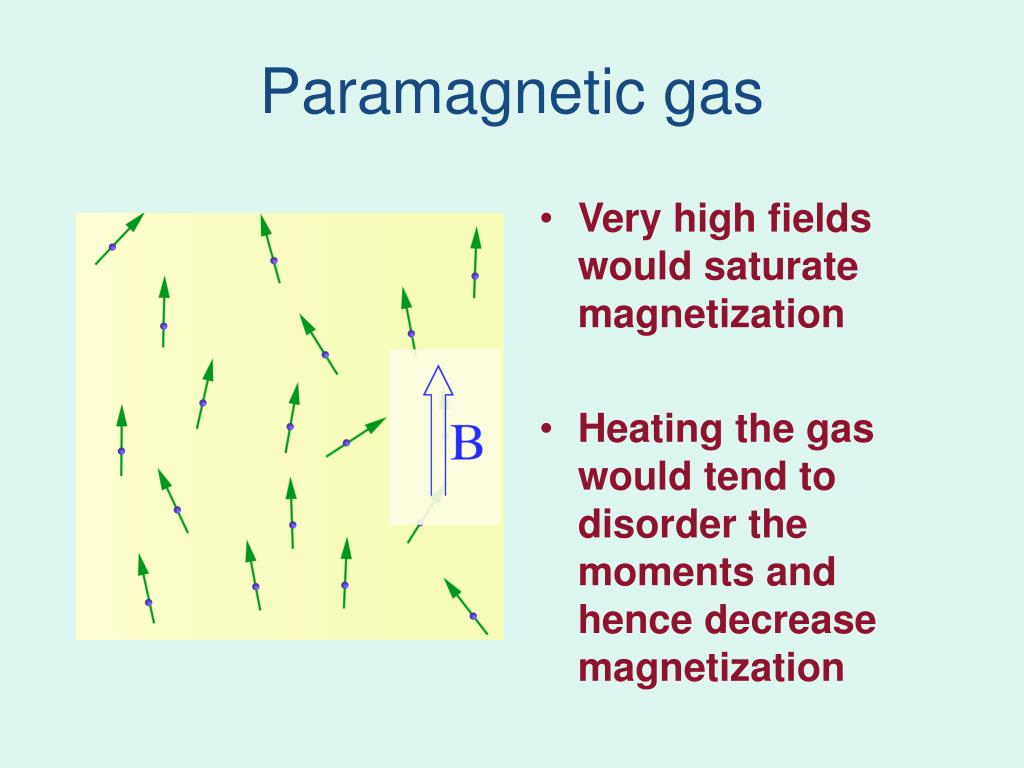 Paramagnetic gas

B

• Very high fields would saturate magnetization

• Heating the gas would tend to disorder the moments and hence decrease magnetization